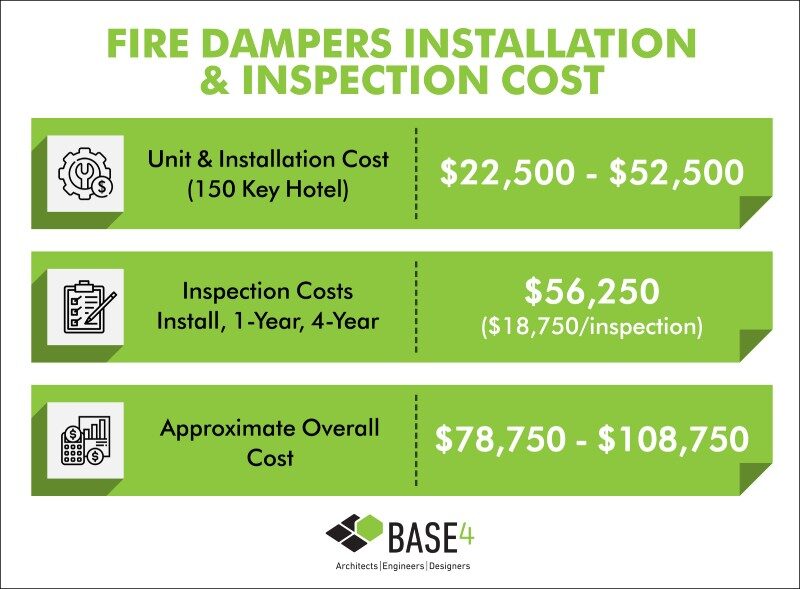 FIRE DAMPERS INSTALLATION & INSPECTION COST

Unit & Installation Cost (150 Key Hotel)

\$22,500 - \$52,500

Inspection Costs Install, 1-Year, 4-Year

\$56,250 (\$18,750/inspection)

Approximate Overall Cost

\$78,750 - \$108,750

BASE4

Architects | Engineers | Designers